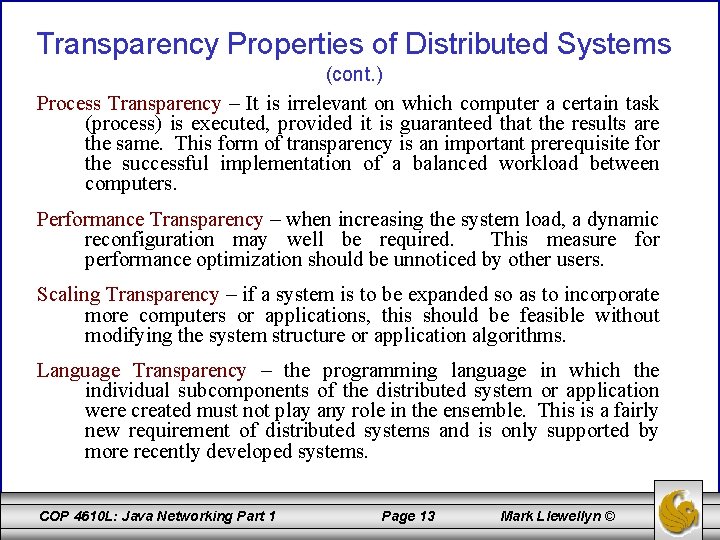 Transparency Properties of Distributed Systems
(cont.)

Process Transparency – It is irrelevant on which computer a certain task (process) is executed, provided it is guaranteed that the results are the same. This form of transparency is an important prerequisite for the successful implementation of a balanced workload between computers.

Performance Transparency – when increasing the system load, a dynamic reconfiguration may well be required. This measure for performance optimization should be unnoticed by other users.

Scaling Transparency – if a system is to be expanded so as to incorporate more computers or applications, this should be feasible without modifying the system structure or application algorithms.

Language Transparency – the programming language in which the individual subcomponents of the distributed system or application were created must not play any role in the ensemble. This is a fairly new requirement of distributed systems and is only supported by more recently developed systems.

COP 4610L: Java Networking Part 1 Page 13 Mark Llewellyn ©